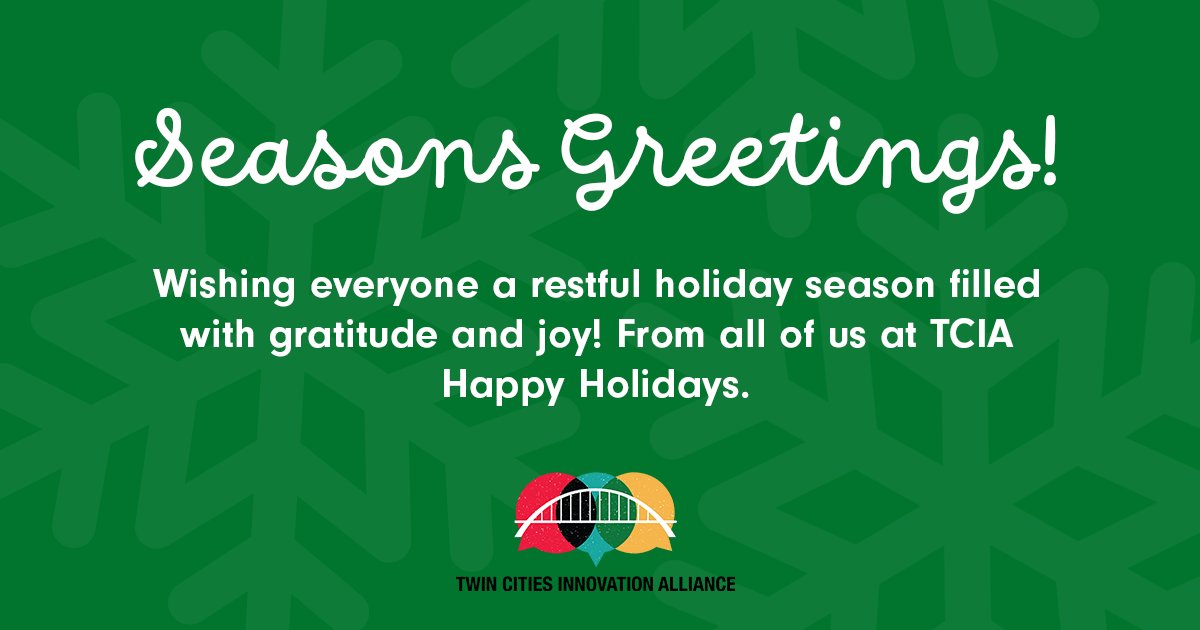 Seasons Greetings!

Wishing everyone a restful holiday season filled with gratitude and joy! From all of us at TCIA Happy Holidays.

TWIN CITIES INNOVATION ALLIANCE